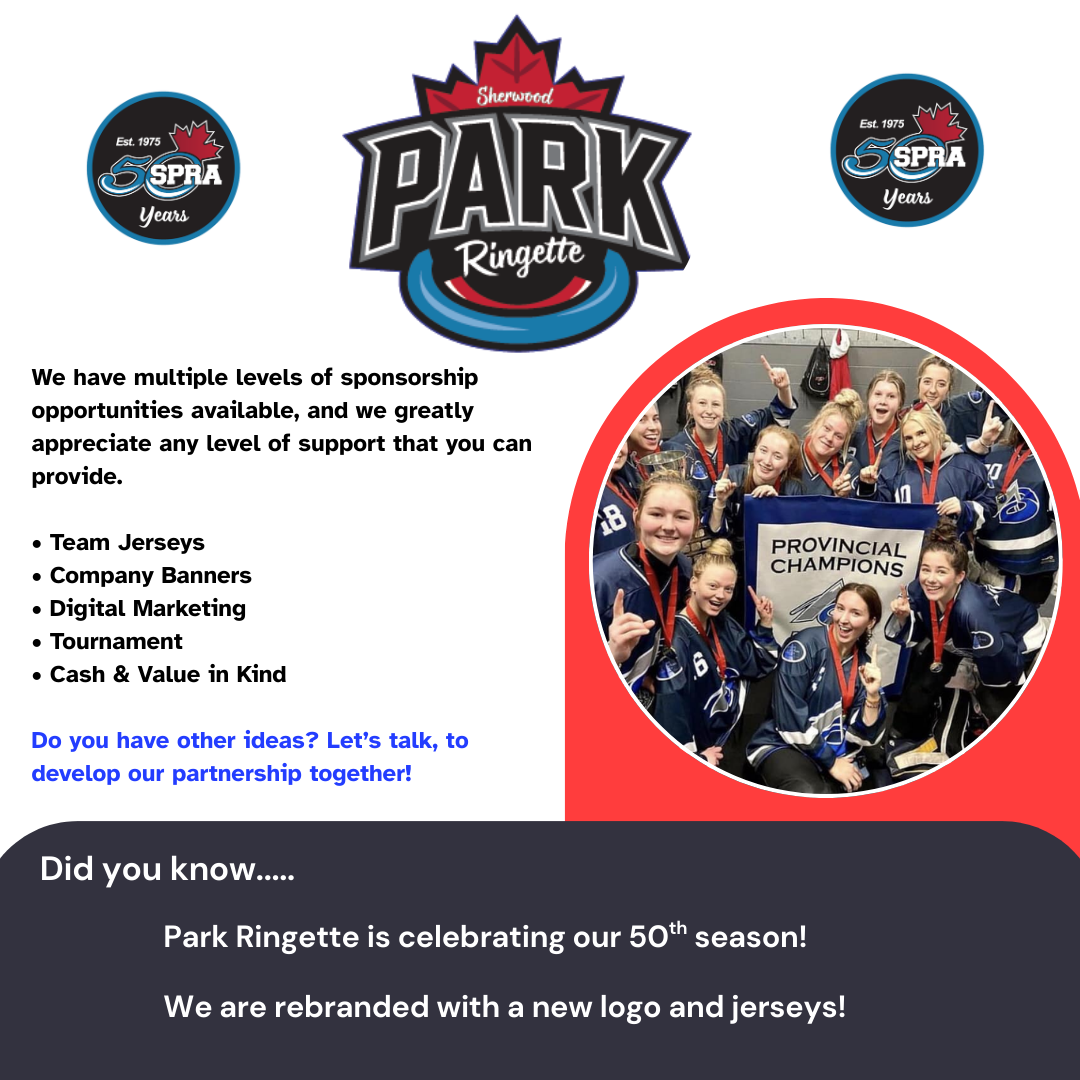 Est. 1975
50 SPRA
Years

Sherwood
PARK
Ringette

Est. 1975
50 SPRA
Years

We have multiple levels of sponsorship opportunities available, and we greatly appreciate any level of support that you can provide.

• Team Jerseys
• Company Banners
• Digital Marketing
• Tournament
• Cash & Value in Kind

Do you have other ideas? Let's talk, to develop our partnership together!

PROVINCIAL CHAMPIONS

Did you know.....

Park Ringette is celebrating our 50$^{th}$ season!

We are rebranded with a new logo and jerseys!